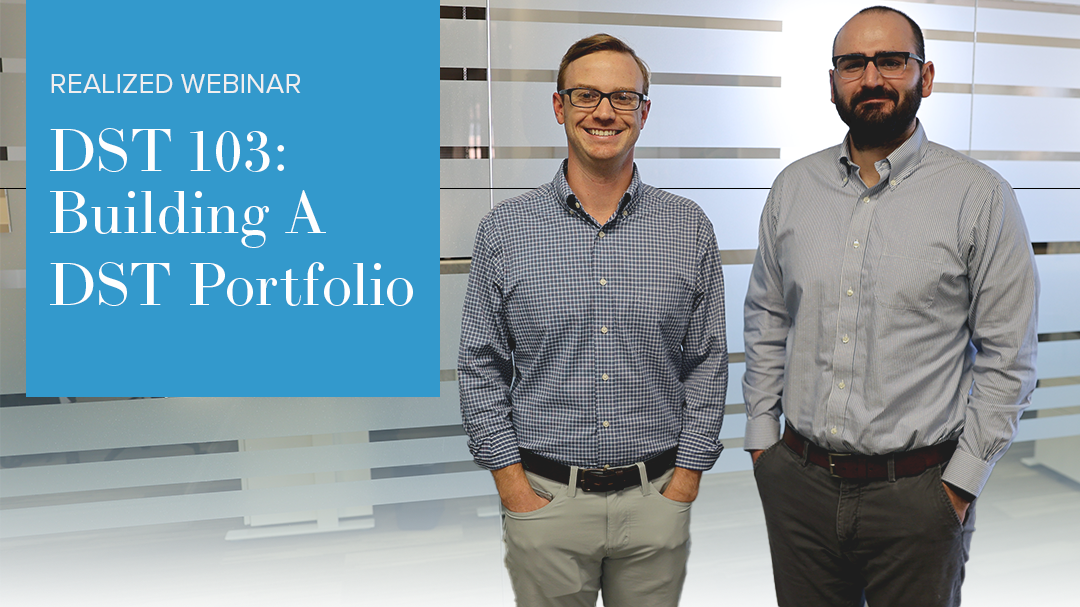 REALIZED WEBINAR

DST 103: Building A DST Portfolio